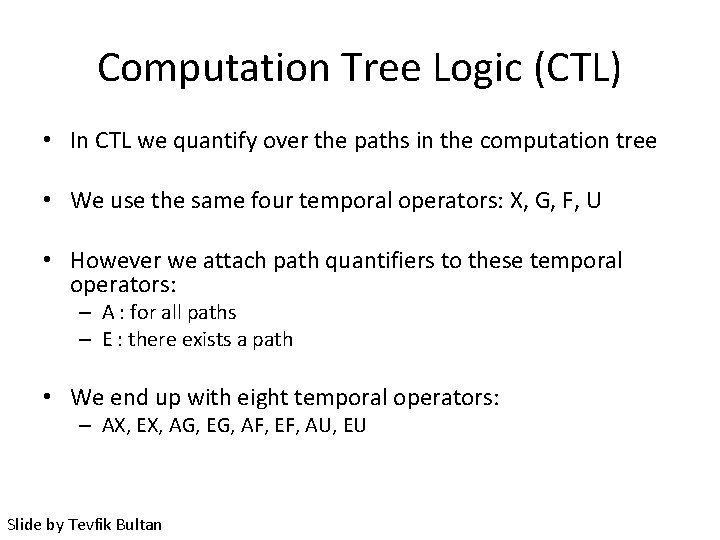 Computation Tree Logic (CTL)

• In CTL we quantify over the paths in the computation tree

• We use the same four temporal operators: X, G, F, U

• However we attach path quantifiers to these temporal operators:
– A : for all paths
– E : there exists a path

• We end up with eight temporal operators:
– AX, EX, AG, EG, AF, EF, AU, EU

Slide by Tevfik Bultan